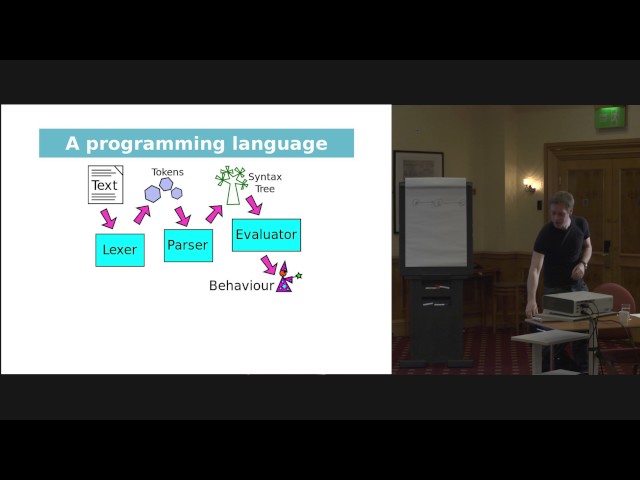 A programming language

Text

Tokens

Syntax Tree

Lexer

Parser

Evaluator

Behaviour